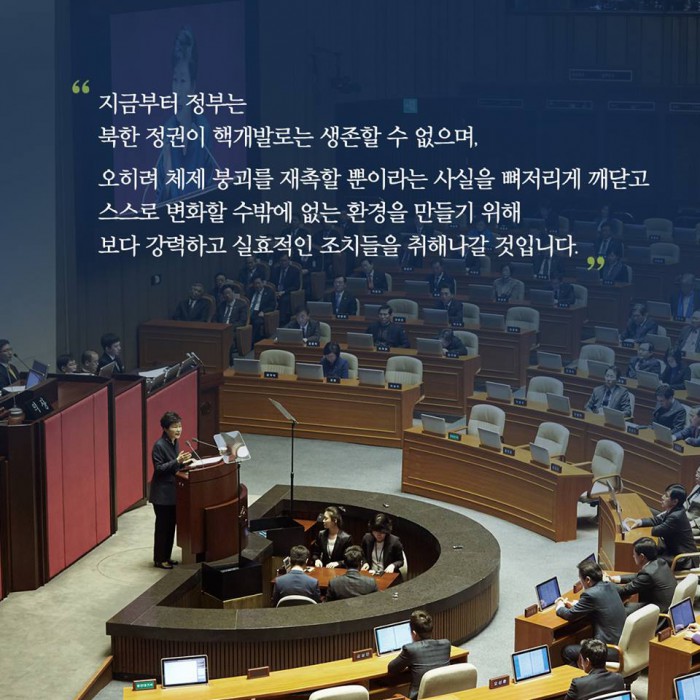 “ 지금부터 정부는
북한 정권이 핵개발로는 생존할 수 없으며,
오히려 체제 붕괴를 재촉할 뿐이라는 사실을 뼈저리게 깨닫고
스스로 변화할 수밖에 없는 환경을 만들기 위해
보다 강력하고 실효적인 조치들을 취해나갈 것입니다. ”

의장